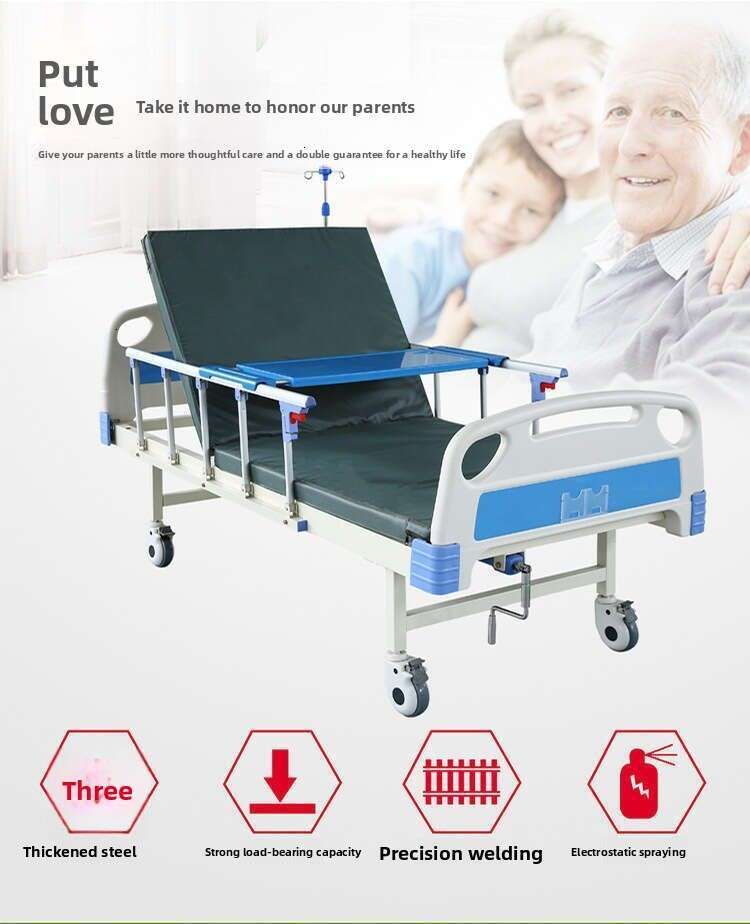 Put love

Take it home to honor our parents

Give your parents a little more thoughtful care and a double guarantee for a healthy life

Three

Thickened steel

Strong load-bearing capacity

Precision welding

Electrostatic spraying